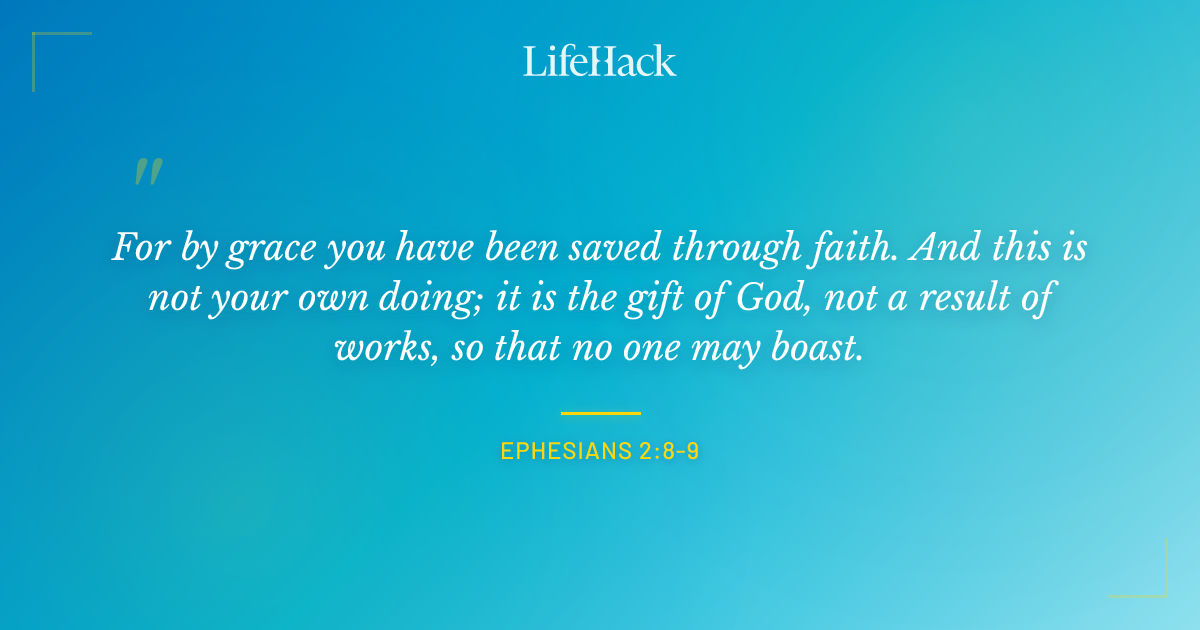 LifeHack

"

For by grace you have been saved through faith. And this is not your own doing; it is the gift of God, not a result of works, so that no one may boast.

EPHESIANS 2:8-9